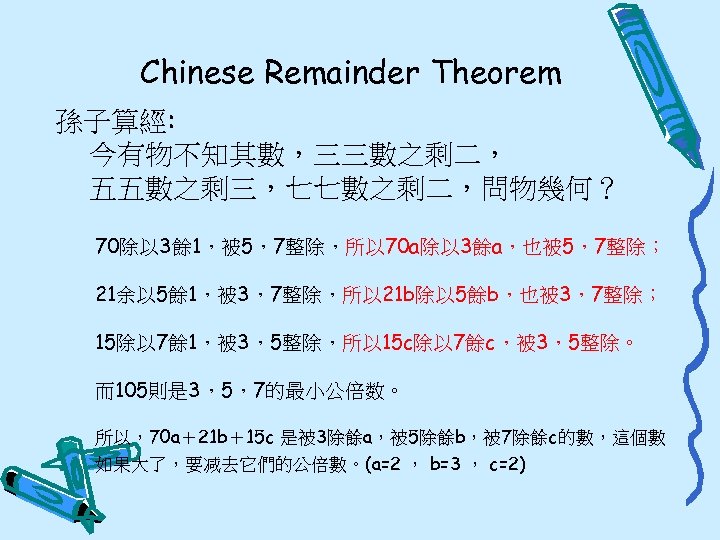 Chinese Remainder Theorem

孫子算經:
今有物不知其數，三三數之剩二，
五五數之剩三，七七數之剩二，問物幾何？

70除以3餘1，被5，7整除，所以70a除以3餘a，也被5，7整除；

21余以5餘1，被3，7整除，所以21b除以5餘b，也被3，7整除；

15除以7餘1，被3，5整除，所以15c除以7餘c，被3，5整除。

而105則是3，5，7的最小公倍数。

所以，70a＋21b＋15c 是被3除餘a，被5除餘b，被7除餘c的數，這個數如果大了，要减去它們的公倍數。(a=2 ， b=3 ， c=2)